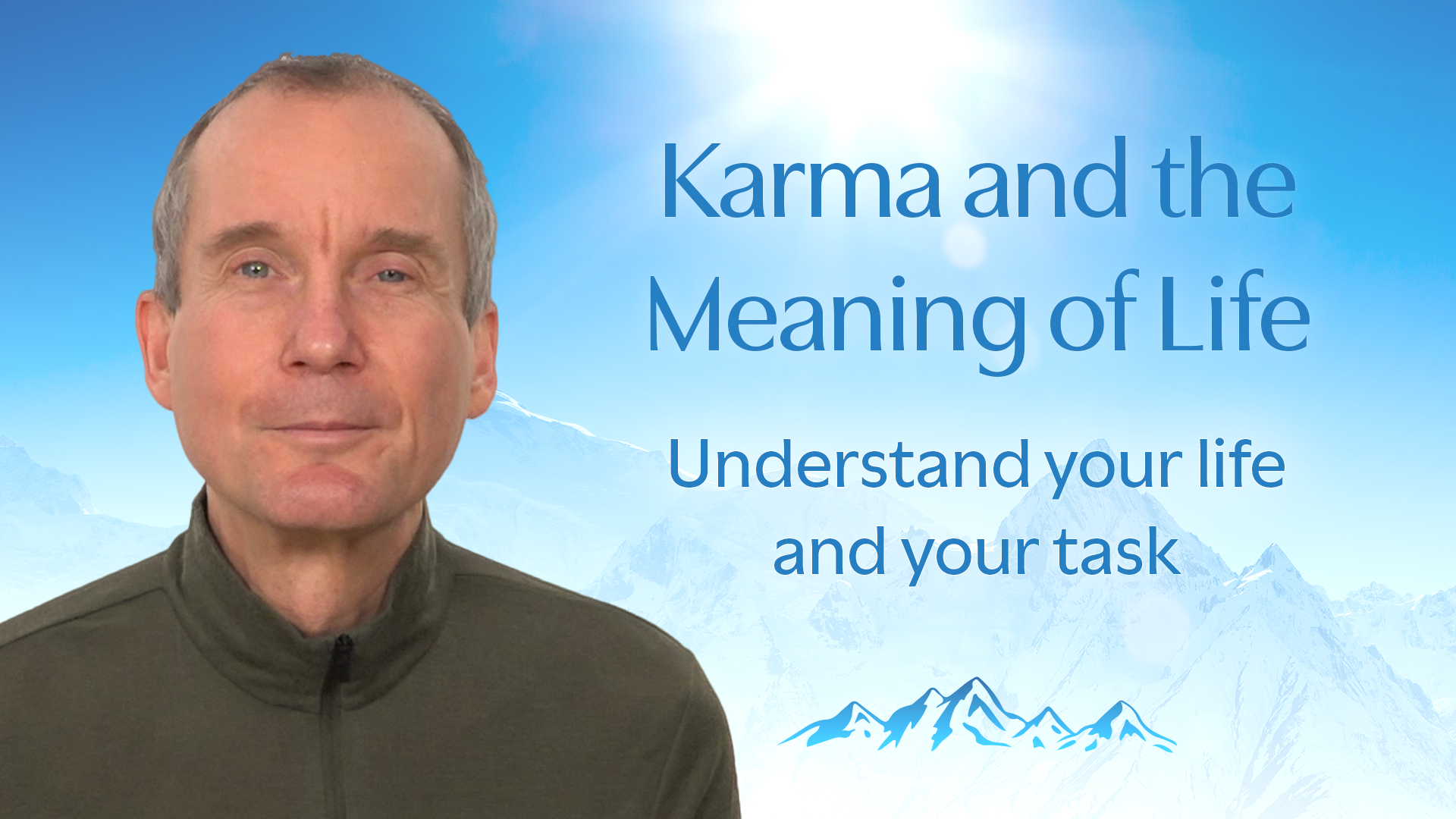 Karma and the Meaning of Life

Understand your life and your task